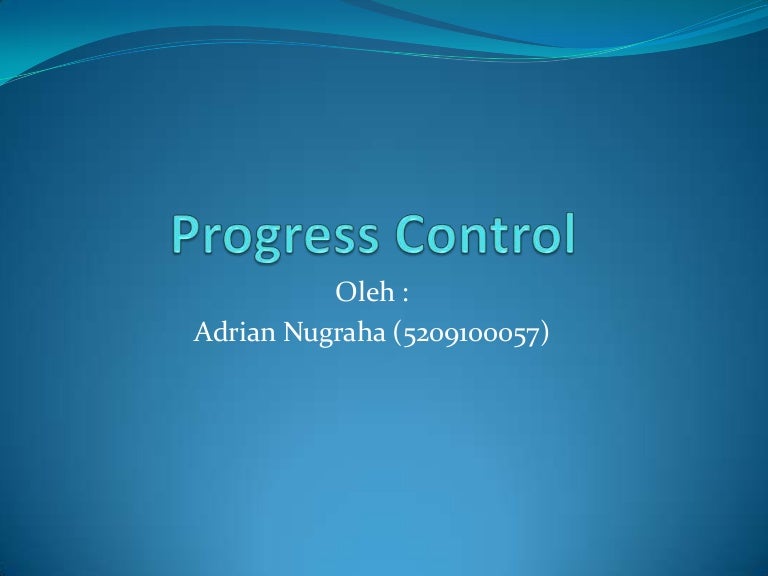 Progress Control

Oleh :
Adrian Nugraha (5209100057)